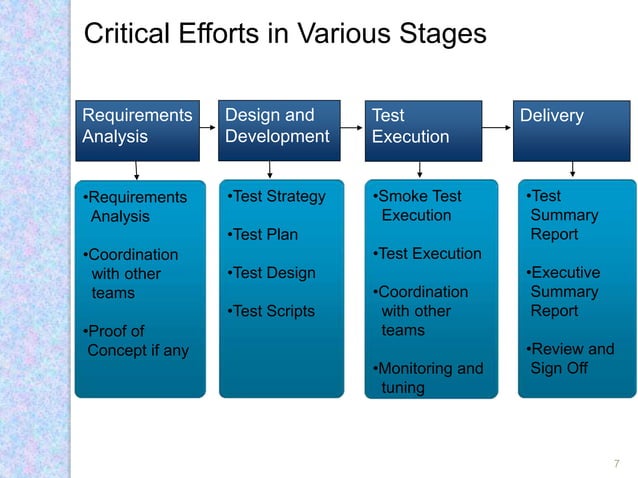 Critical Efforts in Various Stages

Requirements Analysis

Design and Development

Test Execution

Delivery

•Requirements Analysis

•Coordination with other teams

•Proof of Concept if any

•Test Strategy

•Test Plan

•Test Design

•Test Scripts

•Smoke Test Execution

•Test Execution

•Coordination with other teams

•Monitoring and tuning

•Test Summary Report

•Executive Summary Report

•Review and Sign Off

7